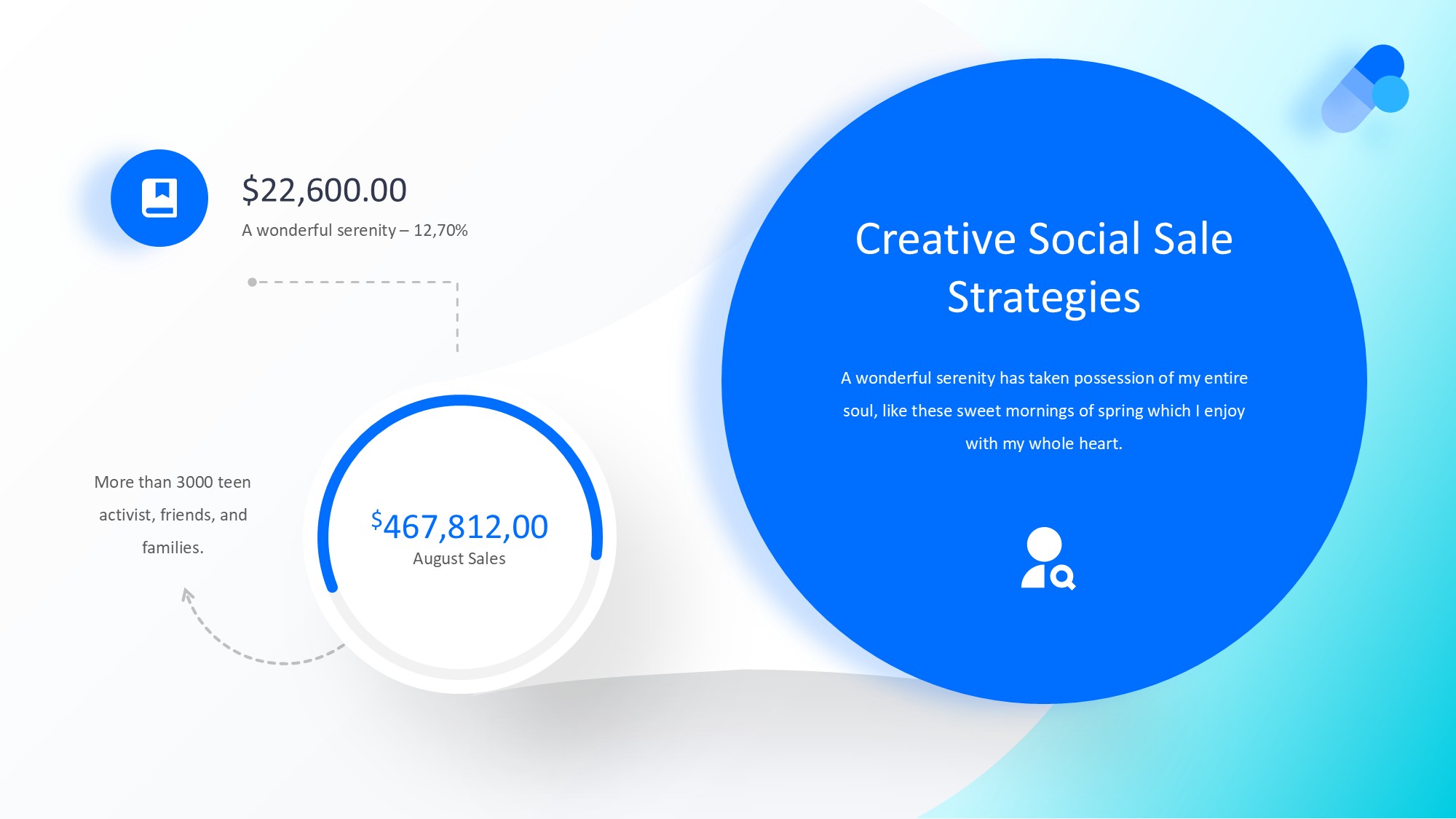 $22,600.00

A wonderful serenity – 12,70%

More than 3000 teen activist, friends, and families.

$467,812,00
August Sales

Creative Social Sale Strategies

A wonderful serenity has taken possession of my entire soul, like these sweet mornings of spring which I enjoy with my whole heart.